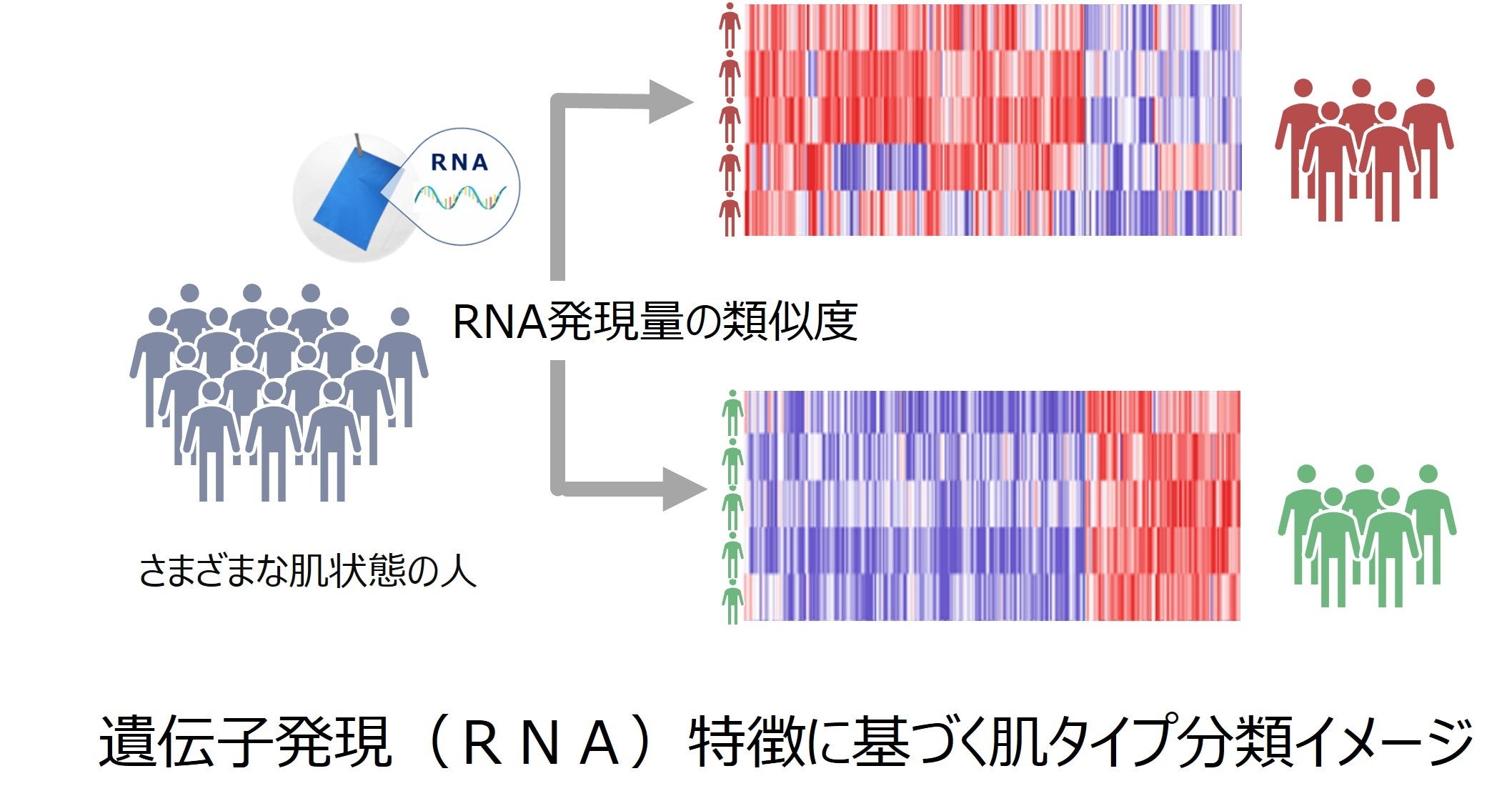 RNA

RNA発現量の類似度

さまざまな肌状態の人

遺伝子発現（ＲＮＡ）特徴に基づく肌タイプ分類イメージ